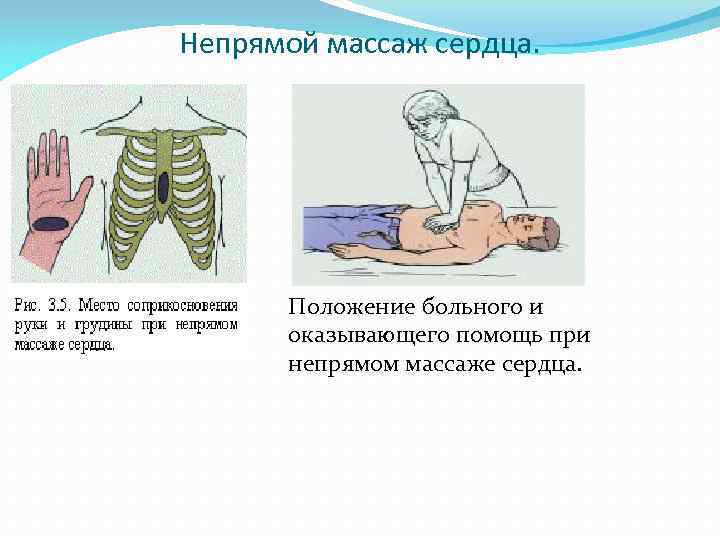 Непрямой массаж сердца.

Рис. 3.5. Место соприкосновения руки и грудины при непрямом массаже сердца.

Положение больного и оказывающего помощь при непрямом массаже сердца.